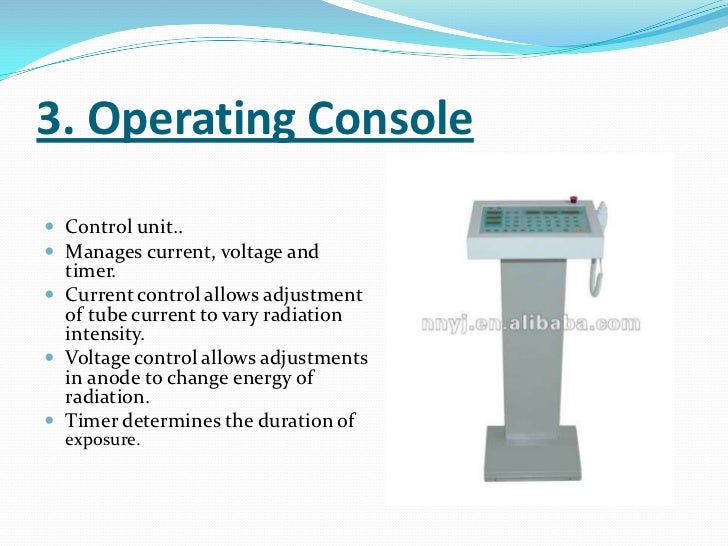 3. Operating Console

- Control unit..
- Manages current, voltage and timer.
- Current control allows adjustment of tube current to vary radiation intensity.
- Voltage control allows adjustments in anode to change energy of radiation.
- Timer determines the duration of exposure.

nnyj.en.alibaba.com